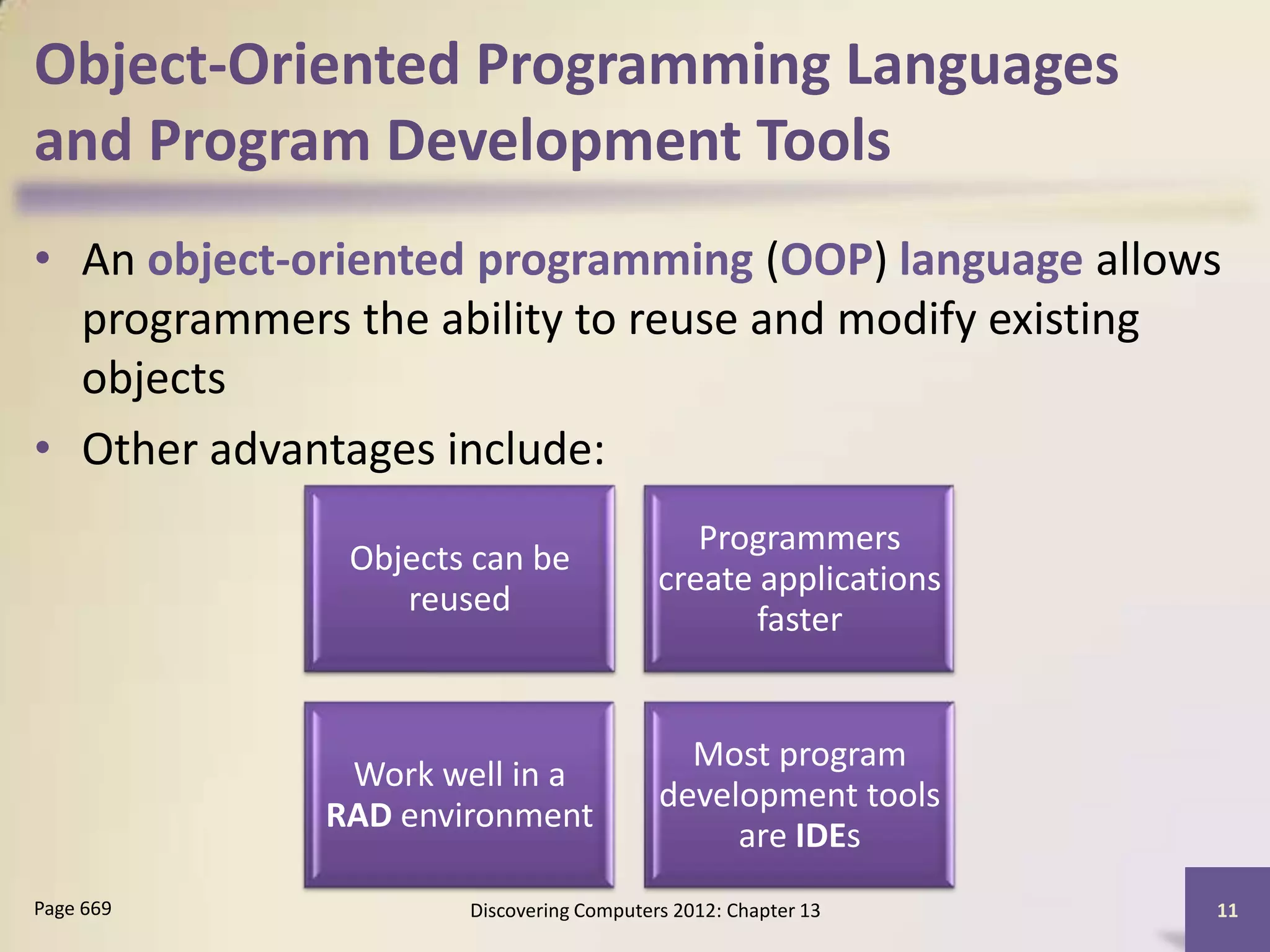 Object-Oriented Programming Languages and Program Development Tools

• An object-oriented programming (OOP) language allows programmers the ability to reuse and modify existing objects

• Other advantages include:

Objects can be reused

Programmers create applications faster

Work well in a RAD environment

Most program development tools are IDEs

Page 669

Discovering Computers 2012: Chapter 13

11